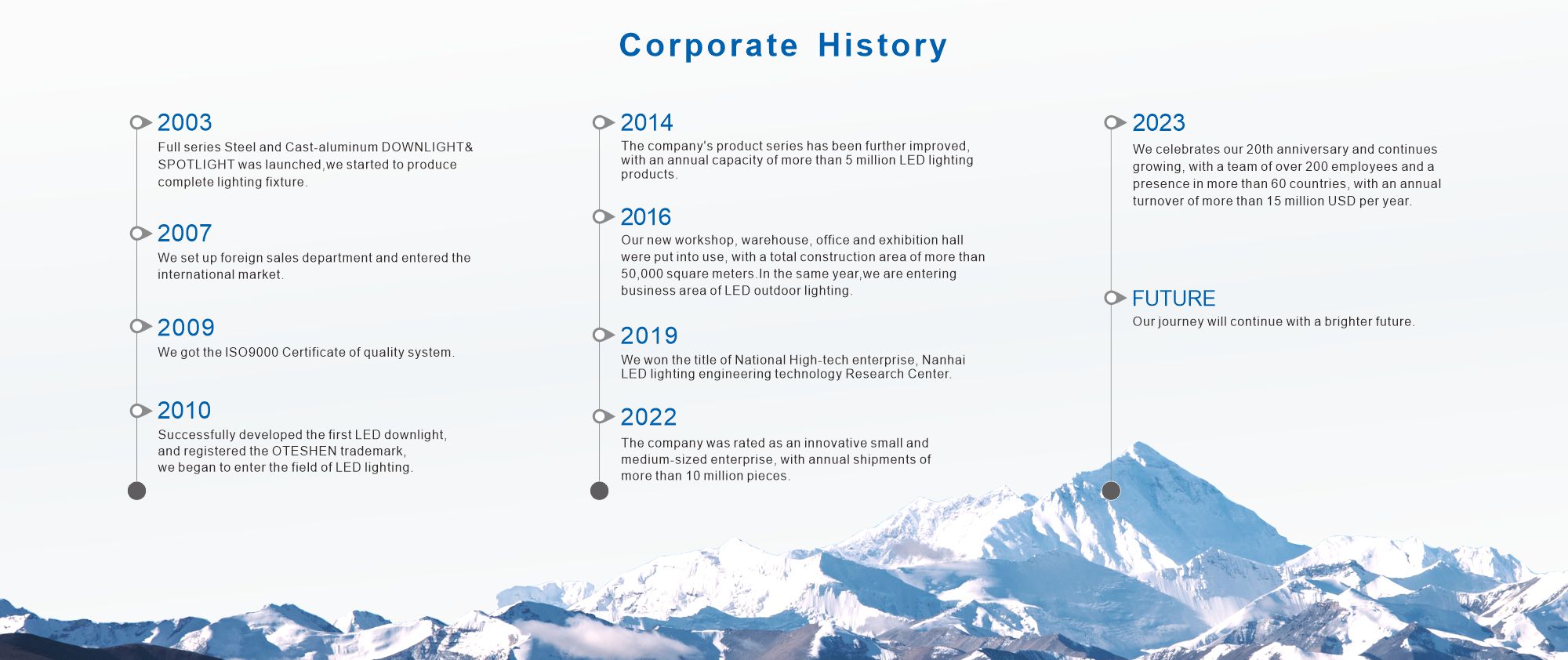 Corporate History

2003
Full series Steel and Cast-aluminum DOWNLIGHT& SPOTLIGHT was launched,we started to produce complete lighting fixture.

2007
We set up foreign sales department and entered the international market.

2009
We got the ISO9000 Certificate of quality system.

2010
Successfully developed the first LED downlight, and registered the OTESHEN trademark, we began to enter the field of LED lighting.

2014
The company's product series has been further improved, with an annual capacity of more than 5 million LED lighting products.

2016
Our new workshop, warehouse, office and exhibition hall were put into use, with a total construction area of more than 50,000 square meters.In the same year,we are entering business area of LED outdoor lighting.

2019
We won the title of National High-tech enterprise, Nanhai LED lighting engineering technology Research Center.

2022
The company was rated as an innovative small and medium-sized enterprise, with annual shipments of more than 10 million pieces.

2023
We celebrates our 20th anniversary and continues growing, with a team of over 200 employees and a presence in more than 60 countries, with an annual turnover of more than 15 million USD per year.

FUTURE
Our journey will continue with a brighter future.